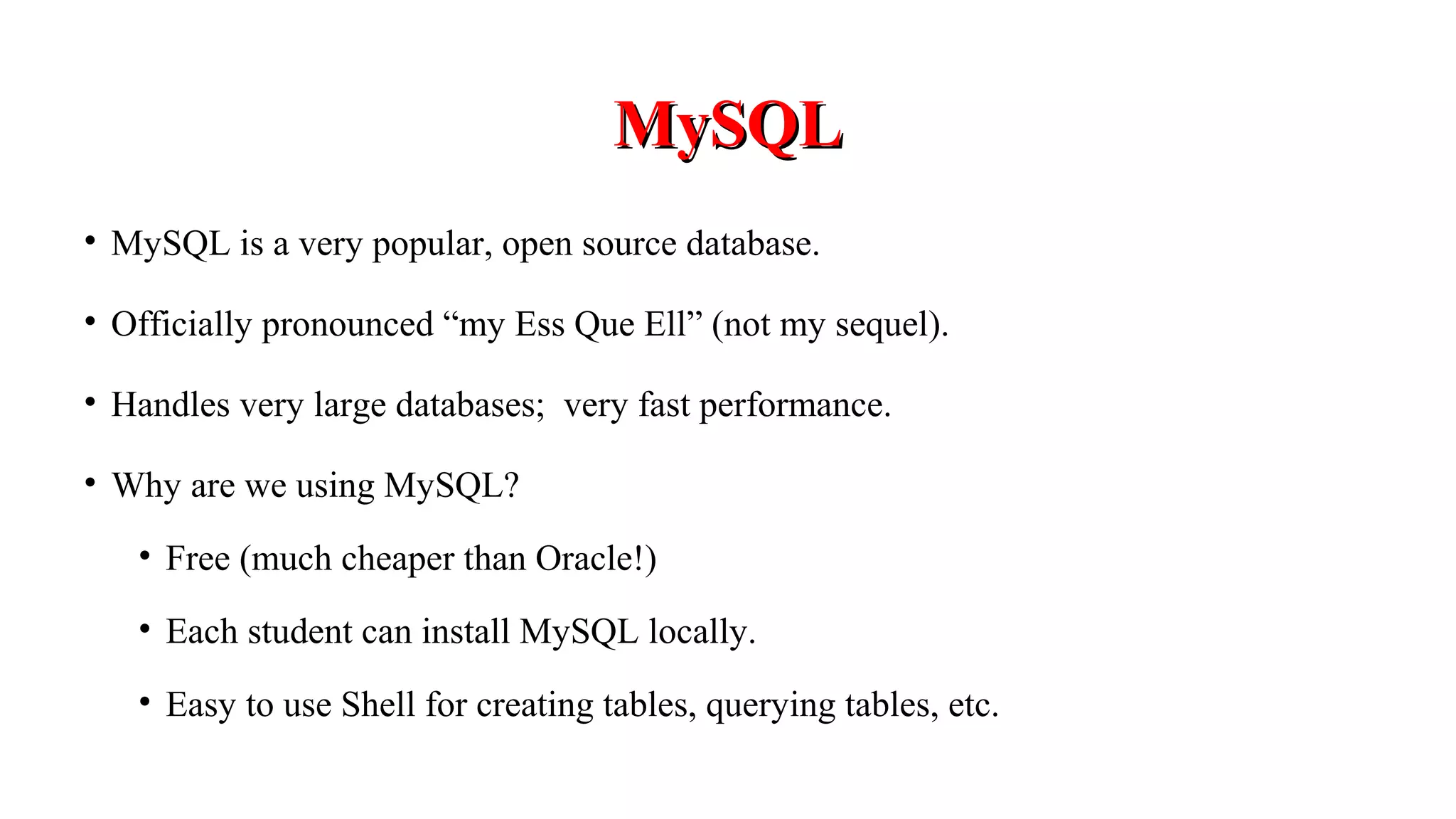 MySQL

• MySQL is a very popular, open source database.

• Officially pronounced “my Ess Que Ell” (not my sequel).

• Handles very large databases;  very fast performance.

• Why are we using MySQL?

• Free (much cheaper than Oracle!)

• Each student can install MySQL locally.

• Easy to use Shell for creating tables, querying tables, etc.